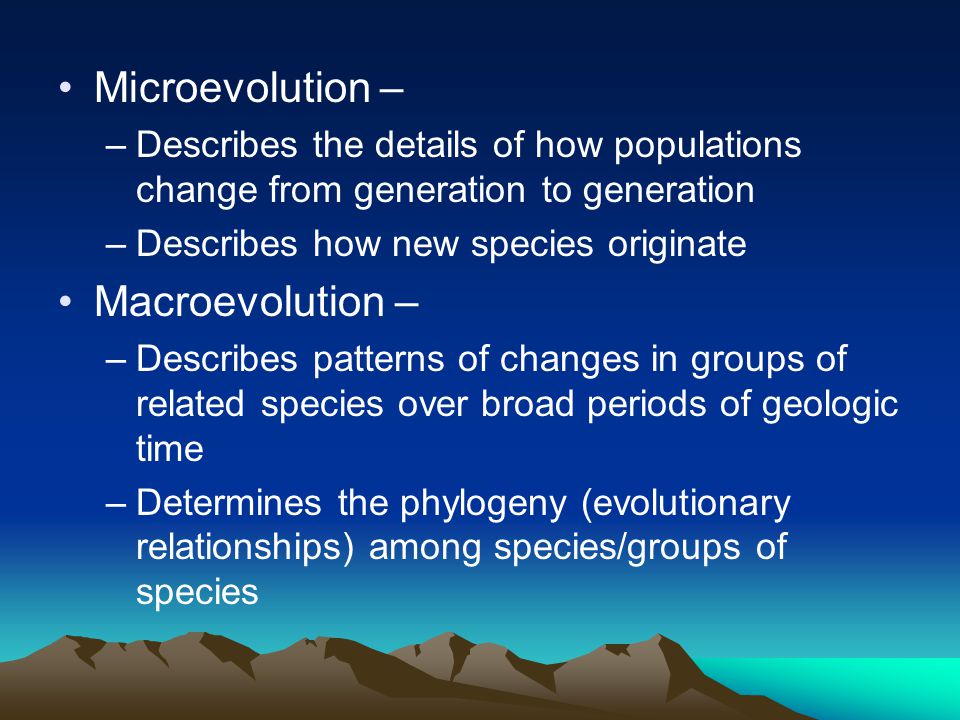 • Microevolution –
– Describes the details of how populations change from generation to generation
– Describes how new species originate
• Macroevolution –
– Describes patterns of changes in groups of related species over broad periods of geologic time
– Determines the phylogeny (evolutionary relationships) among species/groups of species